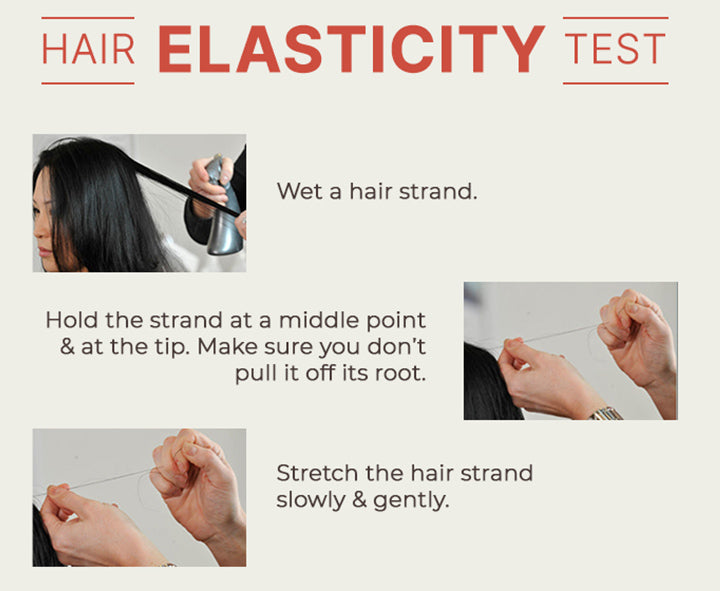 HAIR ELASTICITY TEST

Wet a hair strand.

Hold the strand at a middle point & at the tip. Make sure you don't pull it off its root.

Stretch the hair strand slowly & gently.